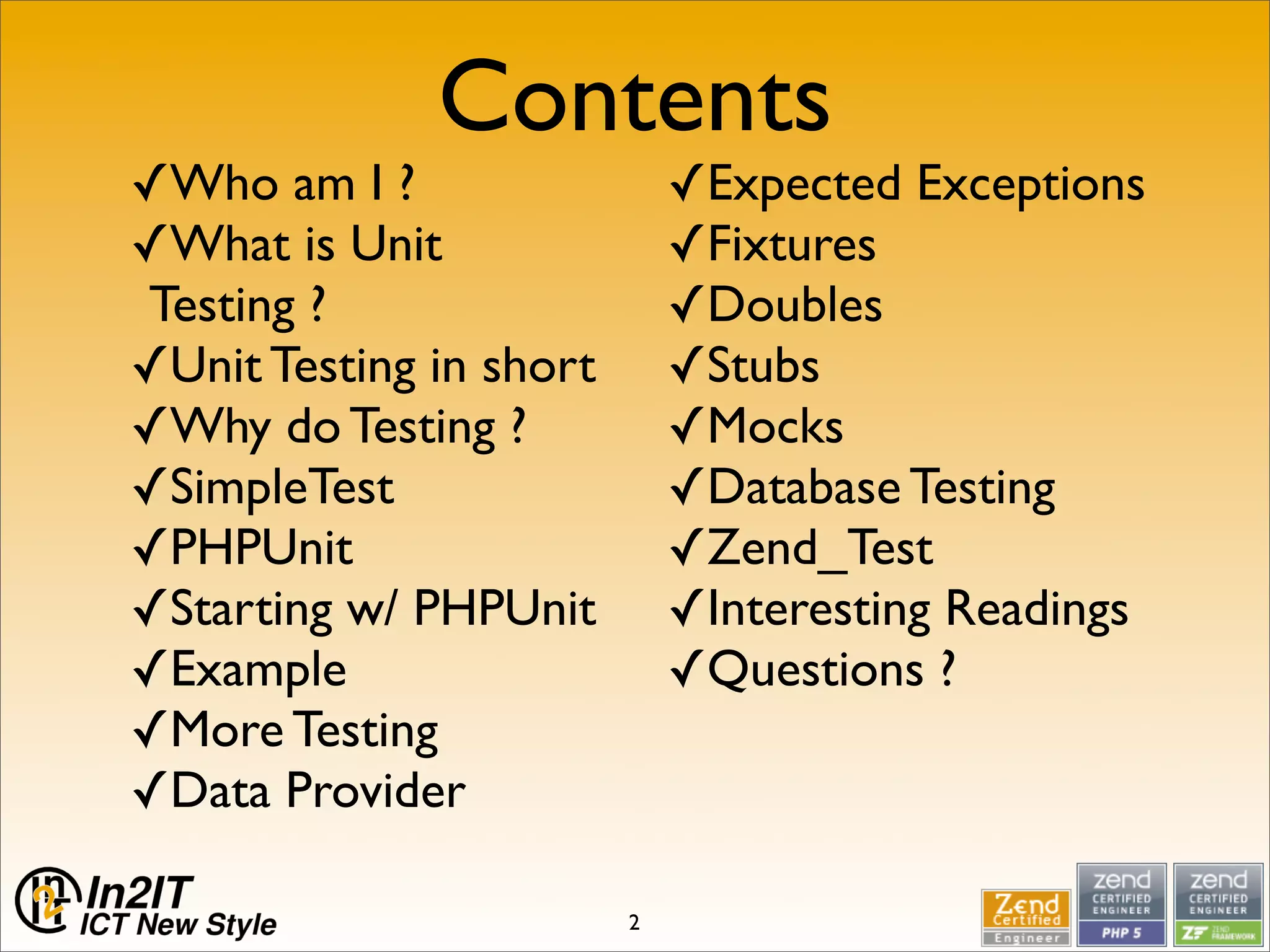 Contents

✓Who am I ?
✓What is Unit Testing ?
✓Unit Testing in short
✓Why do Testing ?
✓SimpleTest
✓PHPUnit
✓Starting w/ PHPUnit
✓Example
✓More Testing
✓Data Provider

✓Expected Exceptions
✓Fixtures
✓Doubles
✓Stubs
✓Mocks
✓Database Testing
✓Zend_Test
✓Interesting Readings
✓Questions ?

In2IT
ICT New Style

2

Zend Certified Engineer

zend CERTIFIED ENGINEER PHP 5

zend CERTIFIED ENGINEER ZF ZEND FRAMEWORK